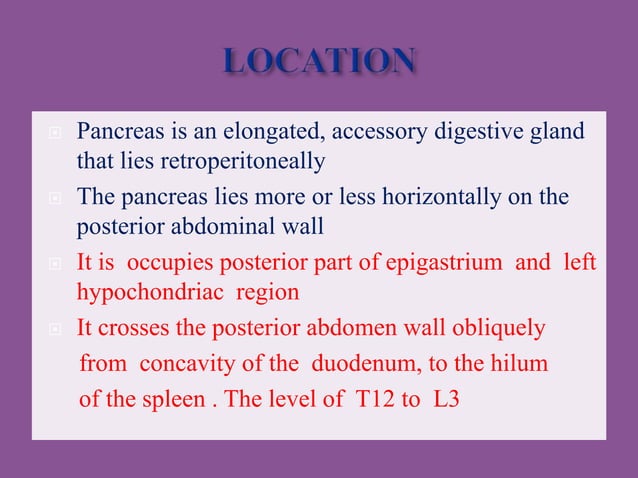 LOCATION

Pancreas is an elongated, accessory digestive gland that lies retroperitoneally

The pancreas lies more or less horizontally on the posterior abdominal wall

It is occupies posterior part of epigastrium and left hypochondriac region

It crosses the posterior abdomen wall obliquely from concavity of the duodenum, to the hilum of the spleen . The level of T12 to L3